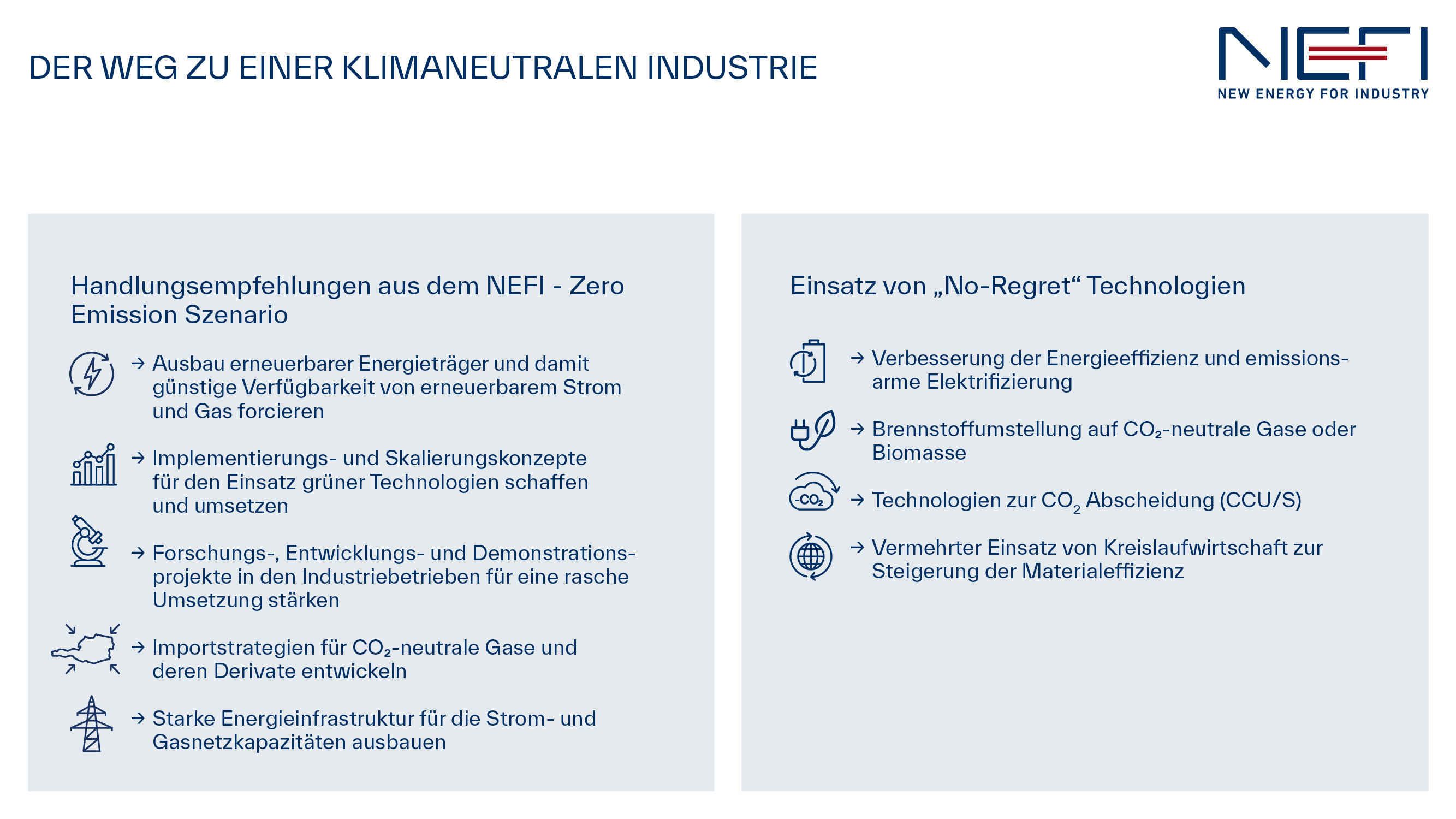 DER WEG ZU EINER KLIMANEUTRALEN INDUSTRIE

NEFI
NEW ENERGY FOR INDUSTRY

Handlungsempfehlungen aus dem NEFI - Zero Emission Szenario

→ Ausbau erneuerbarer Energieträger und damit günstige Verfügbarkeit von erneuerbarem Strom und Gas forcieren

→ Implementierungs- und Skalierungskonzepte für den Einsatz grüner Technologien schaffen und umsetzen

→ Forschungs-, Entwicklungs- und Demonstrationsprojekte in den Industriebetrieben für eine rasche Umsetzung stärken

→ Importstrategien für $CO_2$-neutrale Gase und deren Derivate entwickeln

→ Starke Energieinfrastruktur für die Strom- und Gasnetzkapazitäten ausbauen

Einsatz von „No-Regret“ Technologien

→ Verbesserung der Energieeffizienz und emissionsarme Elektrifizierung

→ Brennstoffumstellung auf $CO_2$-neutrale Gase oder Biomasse

-$CO_2$

→ Technologien zur $CO_2$ Abscheidung (CCU/S)

→ Vermehrter Einsatz von Kreislaufwirtschaft zur Steigerung der Materialeffizienz